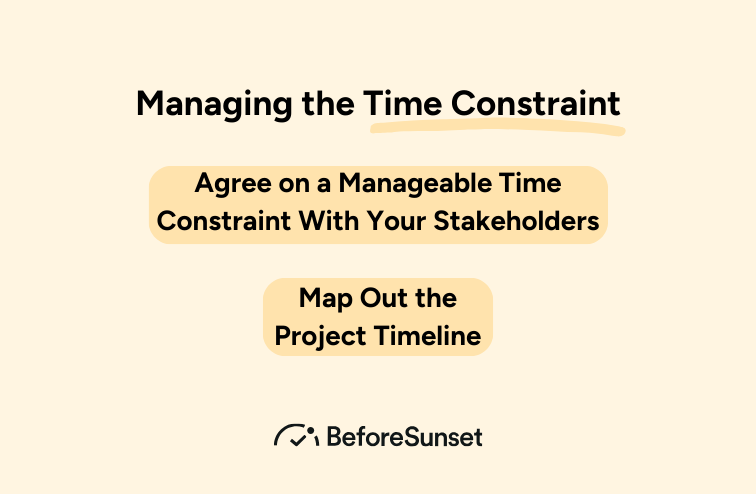 Managing the Time Constraint

Agree on a Manageable Time Constraint With Your Stakeholders

Map Out the Project Timeline

BeforeSunset